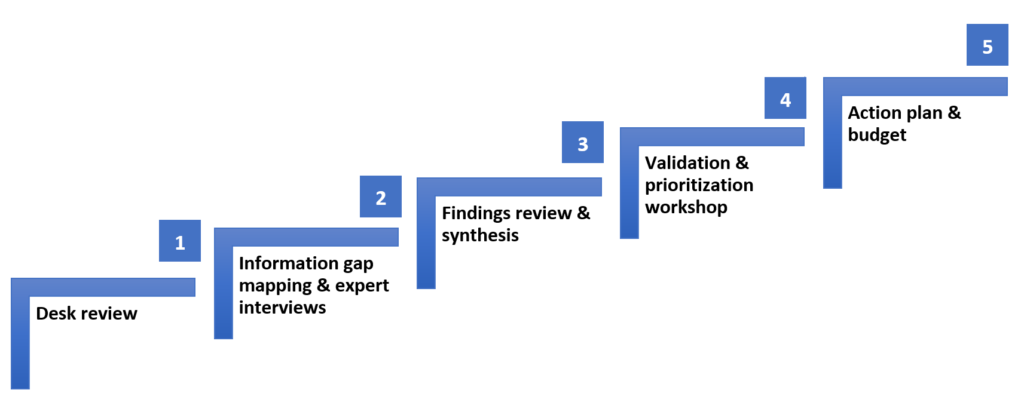 1

Desk review

2

Information gap mapping & expert interviews

3

Findings review & synthesis

4

Validation & prioritization workshop

5

Action plan & budget